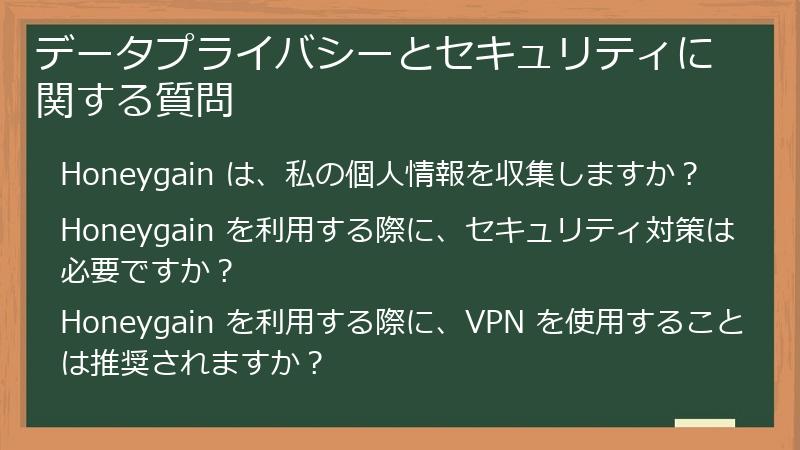 データプライバシーとセキュリティに関する質問

Honeygain は、私の個人情報を収集しますか？

Honeygain を利用する際に、セキュリティ対策は必要ですか？

Honeygain を利用する際に、VPN を使用することは推奨されますか？